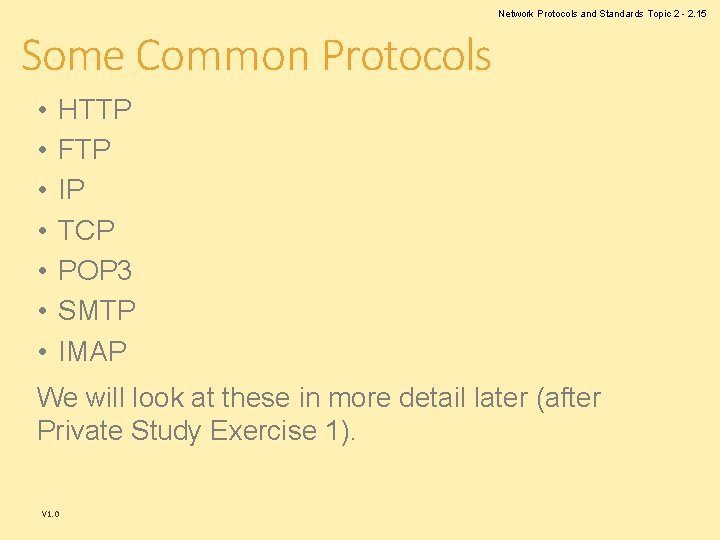 Network Protocols and Standards Topic 2 - 2.15

Some Common Protocols

• HTTP
• FTP
• IP
• TCP
• POP3
• SMTP
• IMAP

We will look at these in more detail later (after Private Study Exercise 1).

V1.0